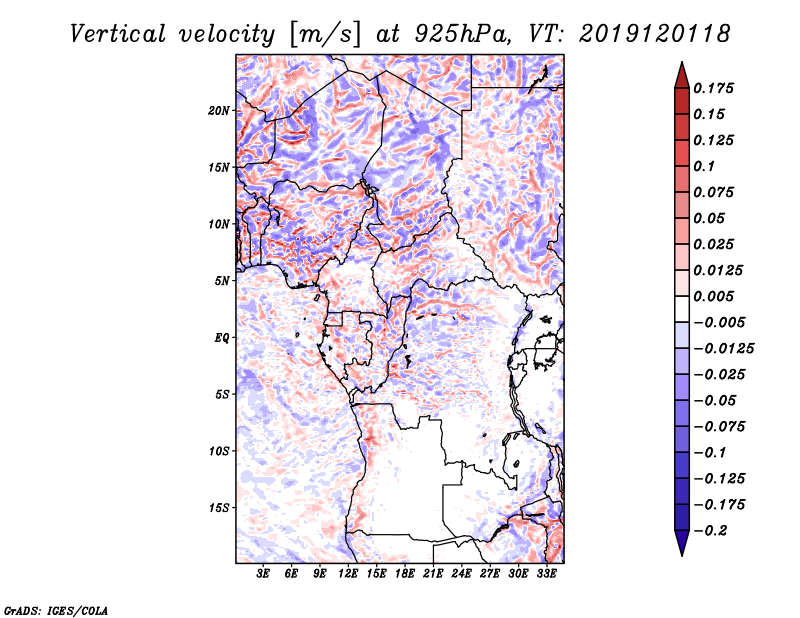 Vertical velocity [m/s] at 925hPa, VT: 2019120118

20N
15N
10N
5N
EQ
5S
10S
15S

3E 6E 9E 12E 15E 18E 21E 24E 27E 30E 33E

0.175
0.15
0.125
0.1
0.075
0.05
0.025
0.0125
0.005
−0.005
−0.0125
−0.025
−0.05
−0.075
−0.1
−0.125
−0.175
−0.2

GrADS: IGES/COLA